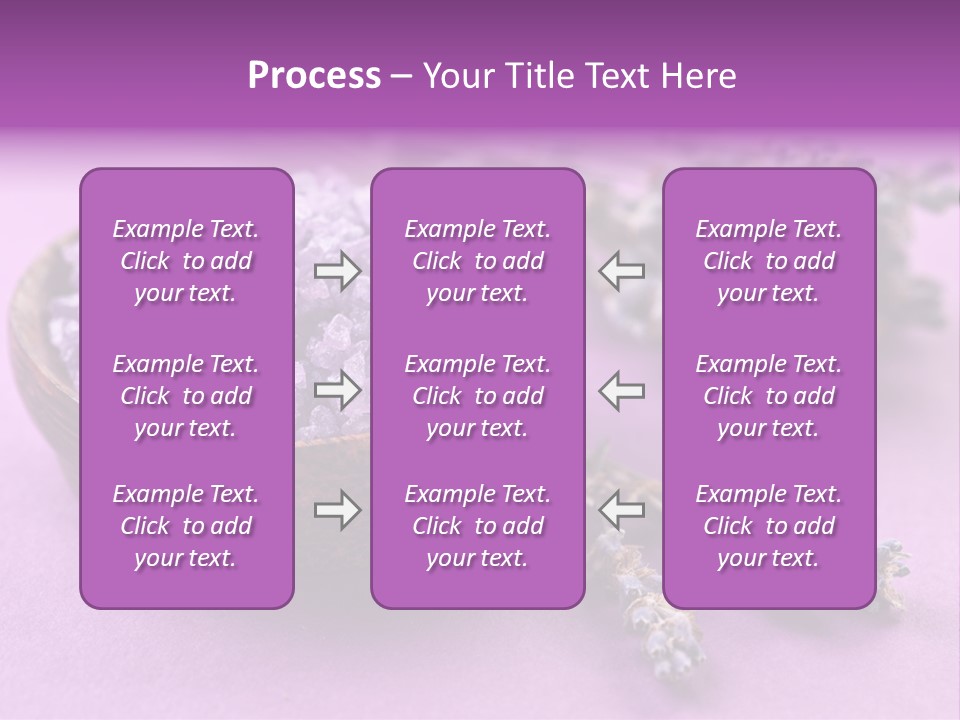 Process – Your Title Text Here

Example Text. Click to add your text.

Example Text. Click to add your text.

Example Text. Click to add your text.

Example Text. Click to add your text.

Example Text. Click to add your text.

Example Text. Click to add your text.

Example Text. Click to add your text.

Example Text. Click to add your text.

Example Text. Click to add your text.